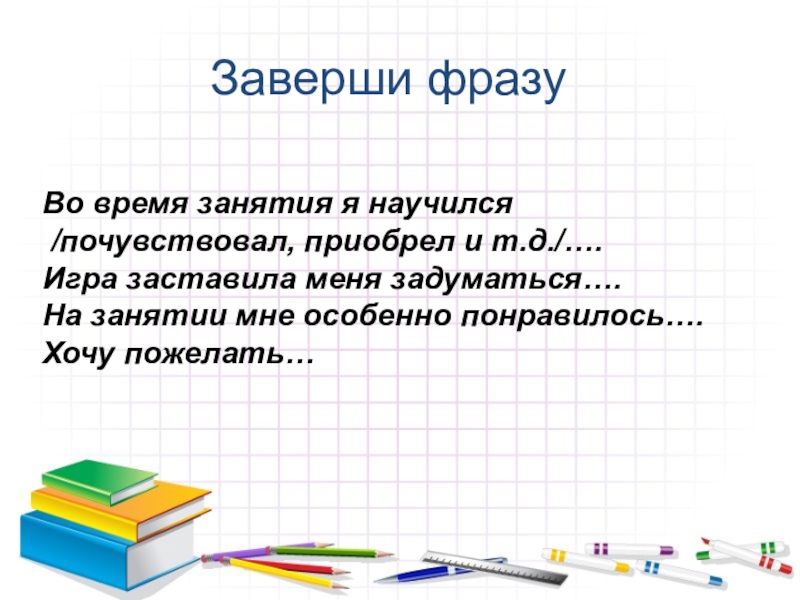 Заверши фразу

Во время занятия я научился /почувствовал, приобрел и т.д./….
Игра заставила меня задуматься….
На занятии мне особенно понравилось….
Хочу пожелать…